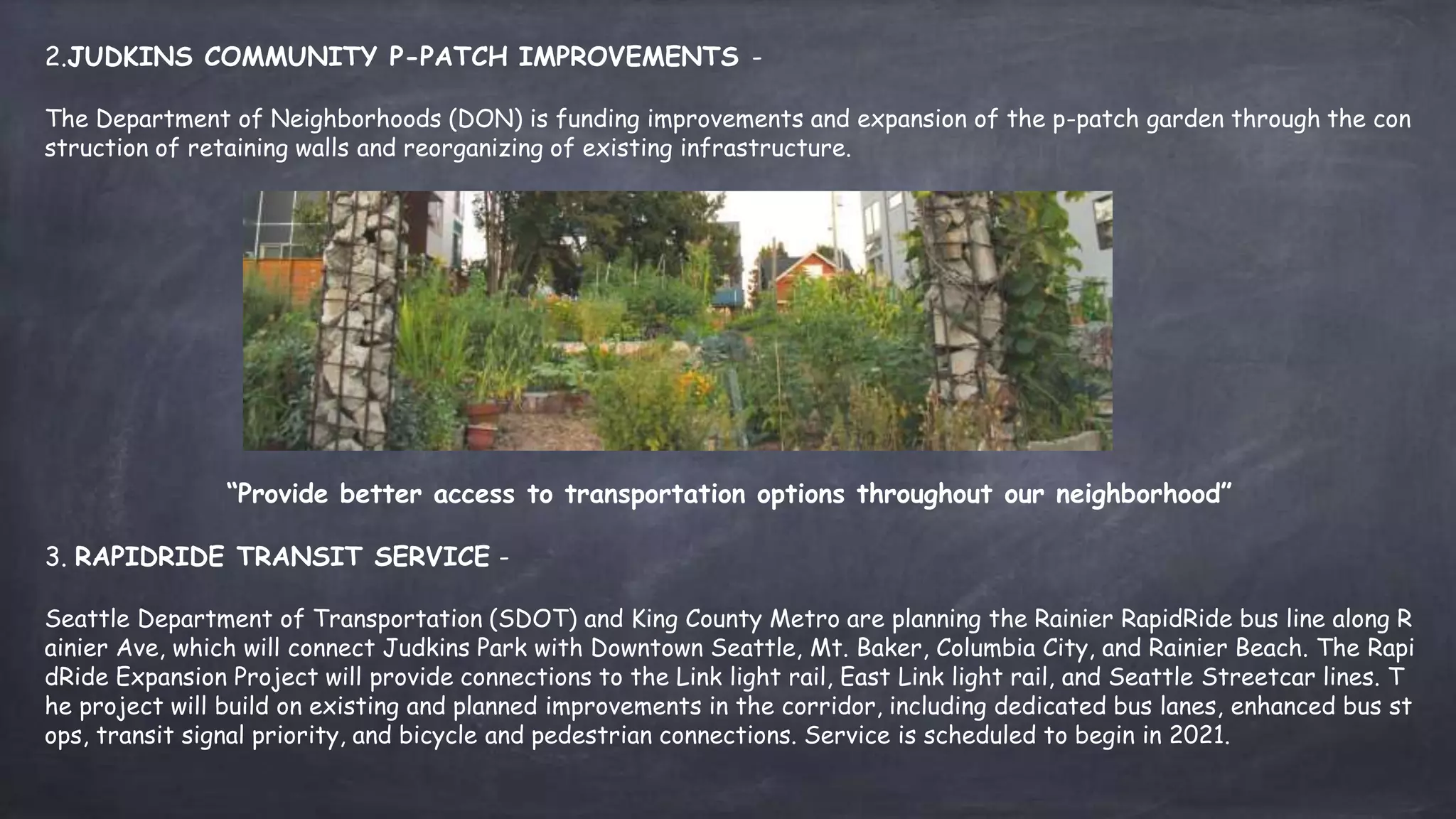 2.JUDKINS COMMUNITY P-PATCH IMPROVEMENTS -

The Department of Neighborhoods (DON) is funding improvements and expansion of the p-patch garden through the con struction of retaining walls and reorganizing of existing infrastructure.

“Provide better access to transportation options throughout our neighborhood”

3. RAPIDRIDE TRANSIT SERVICE -

Seattle Department of Transportation (SDOT) and King County Metro are planning the Rainier RapidRide bus line along R ainier Ave, which will connect Judkins Park with Downtown Seattle, Mt. Baker, Columbia City, and Rainier Beach. The Rapi dRide Expansion Project will provide connections to the Link light rail, East Link light rail, and Seattle Streetcar lines. T he project will build on existing and planned improvements in the corridor, including dedicated bus lanes, enhanced bus st ops, transit signal priority, and bicycle and pedestrian connections. Service is scheduled to begin in 2021.